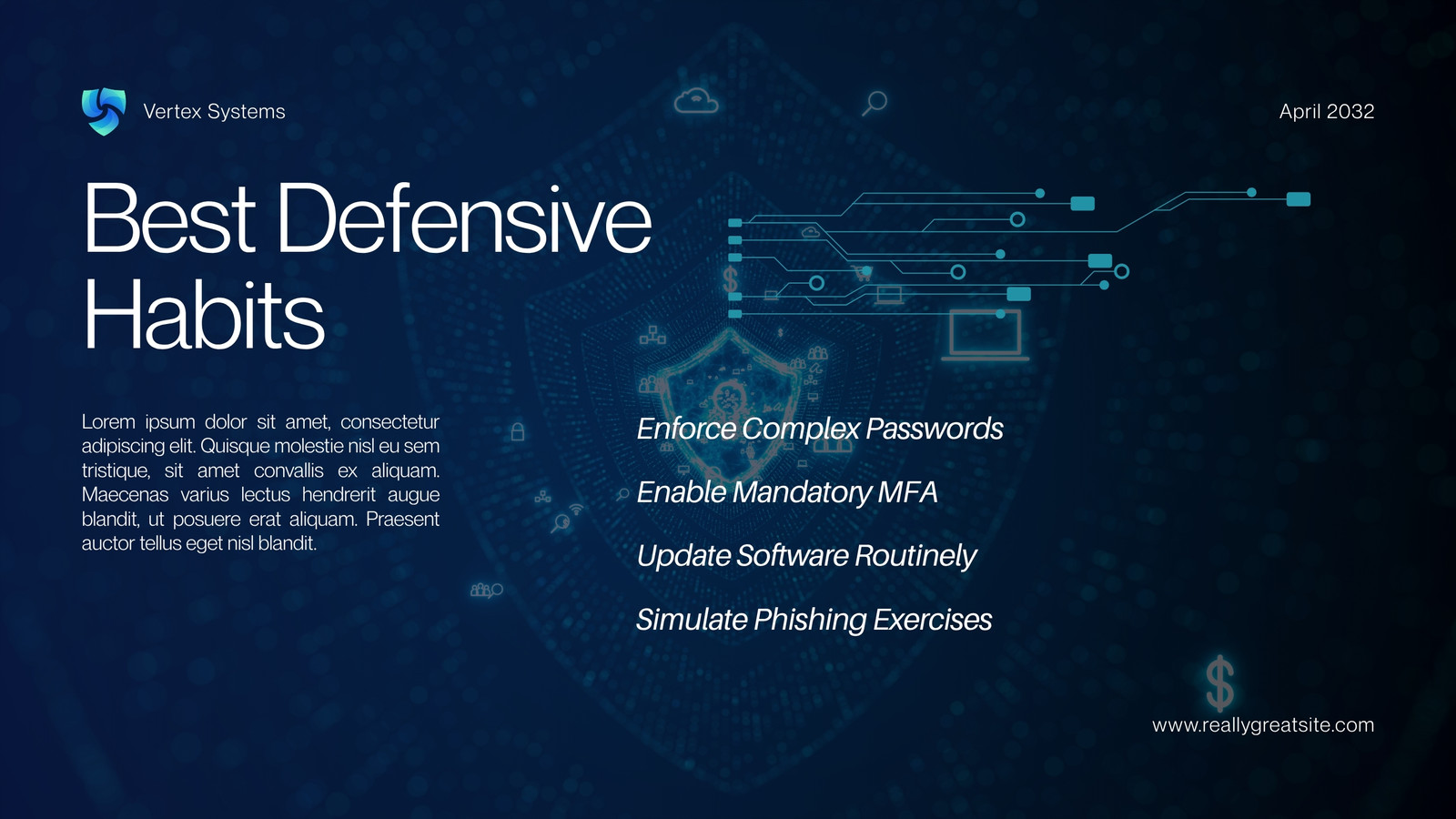 Vertex Systems

April 2032

Best Defensive Habits

Lorem ipsum dolor sit amet, consectetur adipiscing elit. Quisque molestie nisl eu sem tristique, sit amet convallis ex aliquam. Maecenas varius lectus hendrerit augue blandit, ut posuere erat aliquam. Praesent auctor tellus eget nisl blandit.

Enforce Complex Passwords

Enable Mandatory MFA

Update Software Routinely

Simulate Phishing Exercises

www.reallygreatsite.com